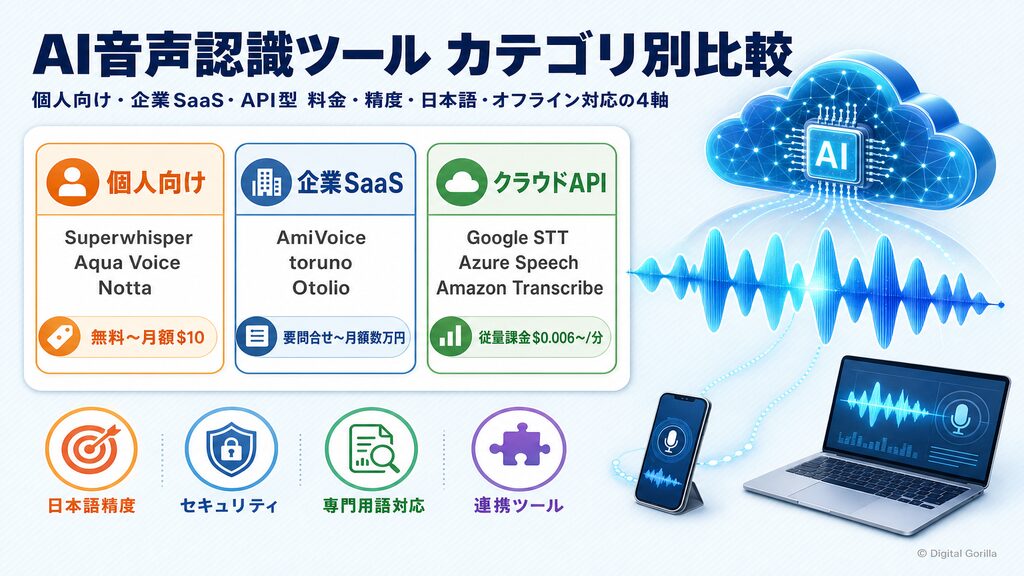 AI音声認識ツール カテゴリ別比較

個人向け・企業SaaS・API型 料金・精度・日本語・オフライン対応の4軸

個人向け
Superwhisper
Aqua Voice
Notta
無料〜月額$10

企業SaaS
AmiVoice
toruno
Otolio
要問合せ〜月額数万円

クラウドAPI
Google STT
Azure Speech
Amazon Transcribe
従量課金$0.006〜/分

AI

日本語精度

セキュリティ

専門用語対応

連携ツール

© Digital Gorilla